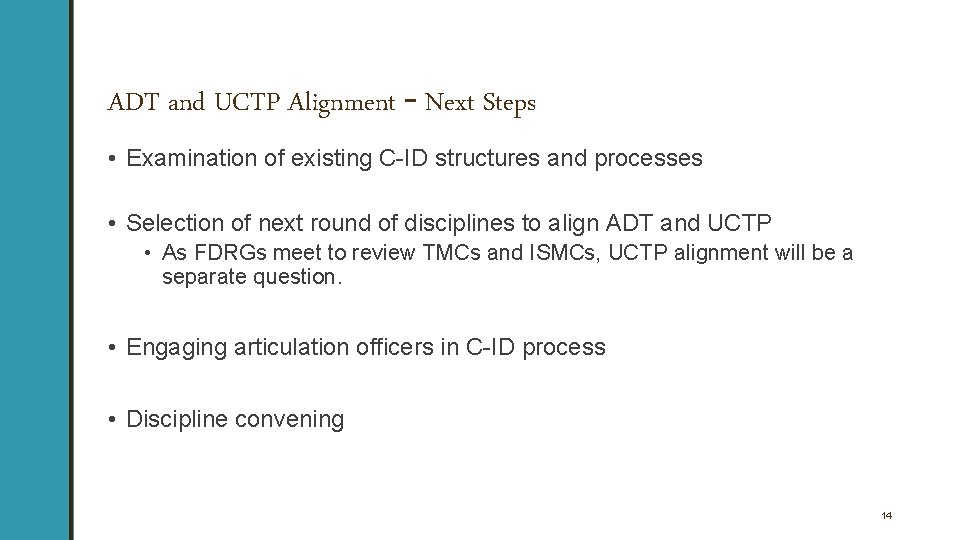 ADT and UCTP Alignment - Next Steps

• Examination of existing C-ID structures and processes

• Selection of next round of disciplines to align ADT and UCTP

• As FDRGs meet to review TMCs and ISMCs, UCTP alignment will be a separate question.

• Engaging articulation officers in C-ID process

• Discipline convening

14